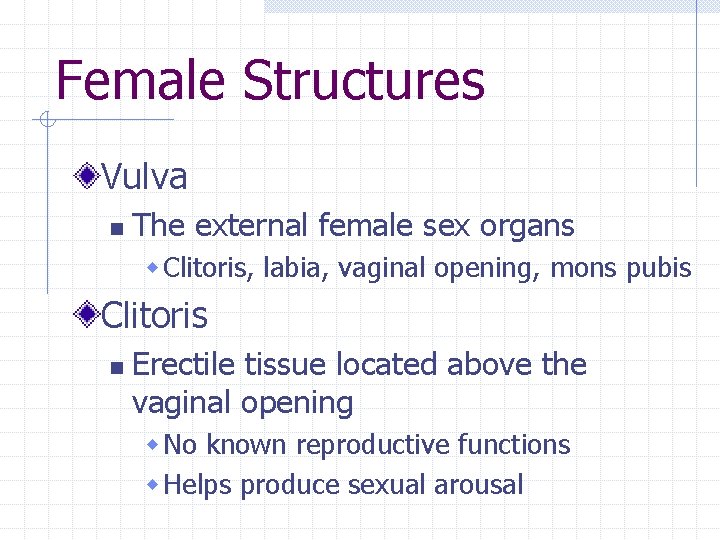 Female Structures

Vulva

The external female sex organs

Clitoris, labia, vaginal opening, mons pubis

Clitoris

Erectile tissue located above the vaginal opening

No known reproductive functions

Helps produce sexual arousal